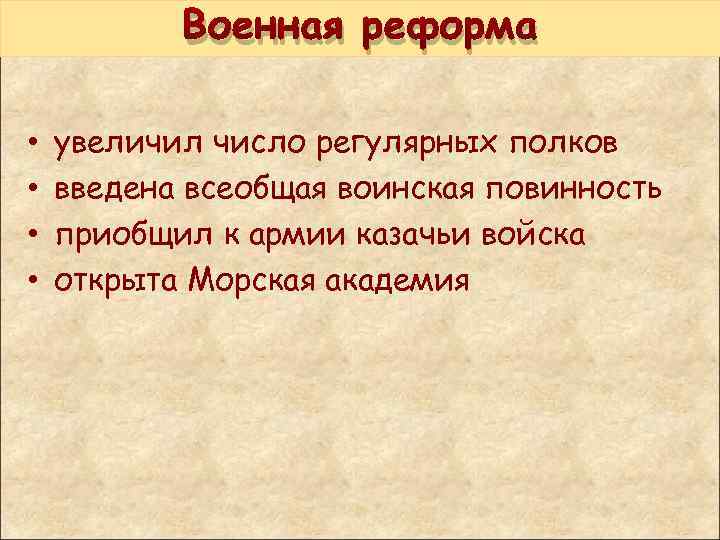 Военная реформа

• увеличил число регулярных полков
• введена всеобщая воинская повинность
• приобщил к армии казачьи войска
• открыта Морская академия